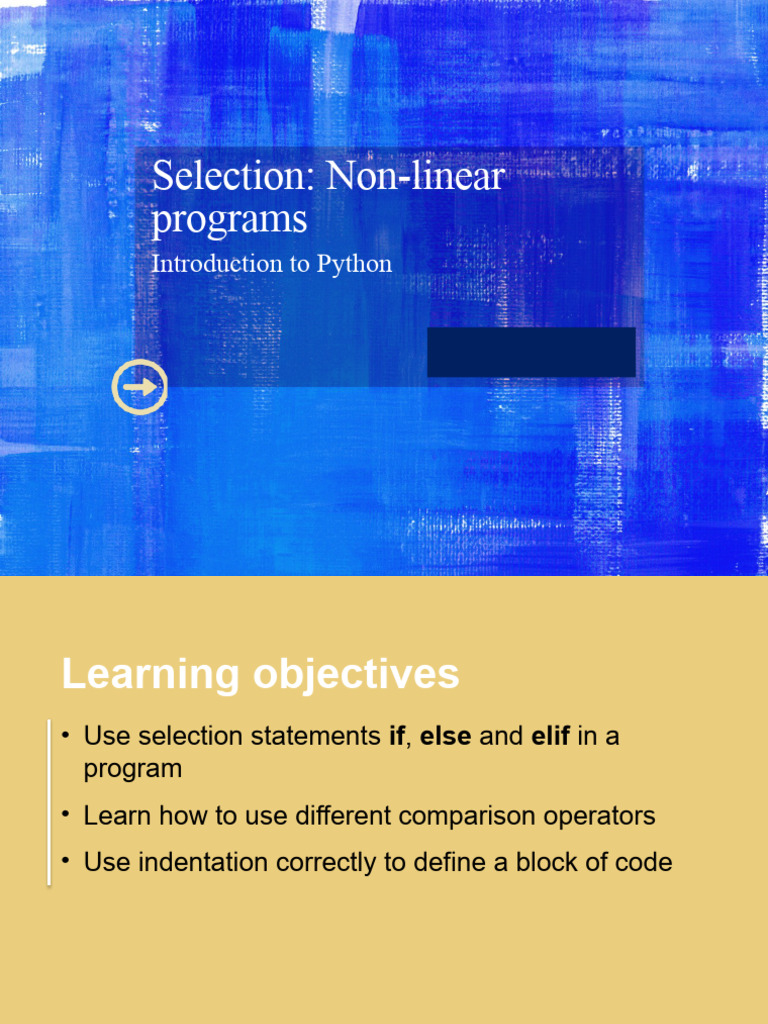 Selection: Non-linear programs

Introduction to Python

Learning objectives

• Use selection statements if, else and elif in a program
• Learn how to use different comparison operators
• Use indentation correctly to define a block of code